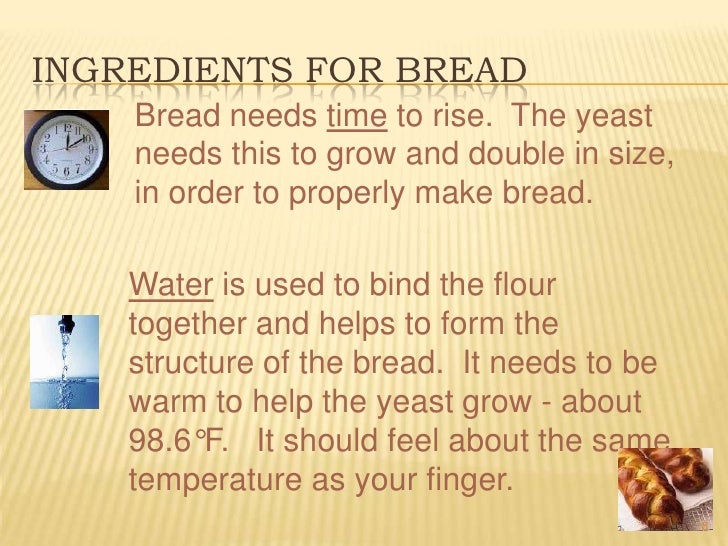 INGREDIENTS FOR BREAD

Bread needs time to rise. The yeast needs this to grow and double in size, in order to properly make bread.

Water is used to bind the flour together and helps to form the structure of the bread. It needs to be warm to help the yeast grow - about 98.6°F. It should feel about the same temperature as your finger.